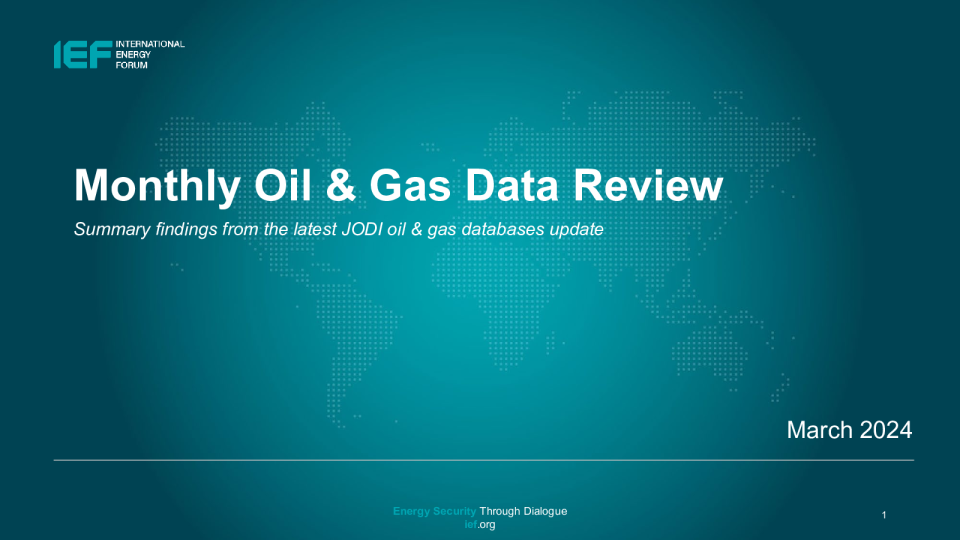 IEF INTERNATIONAL ENERGY FORUM

Monthly Oil & Gas Data Review

Summary findings from the latest JODI oil & gas databases update

March 2024

Energy Security Through Dialogue
ief.org

1